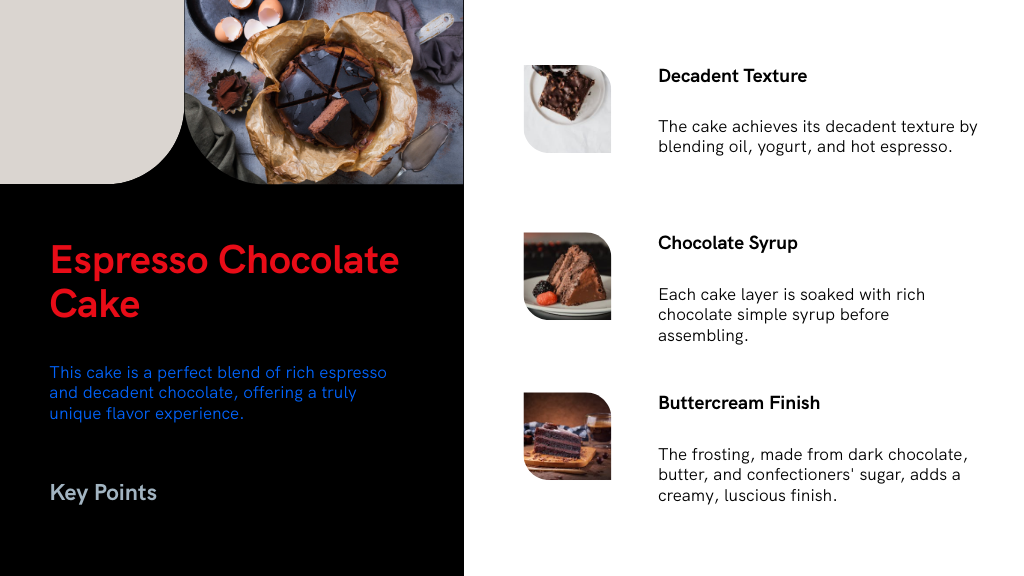 Espresso Chocolate Cake

This cake is a perfect blend of rich espresso and decadent chocolate, offering a truly unique flavor experience.

Key Points

Decadent Texture

The cake achieves its decadent texture by blending oil, yogurt, and hot espresso.

Chocolate Syrup

Each cake layer is soaked with rich chocolate simple syrup before assembling.

Buttercream Finish

The frosting, made from dark chocolate, butter, and confectioners' sugar, adds a creamy, luscious finish.